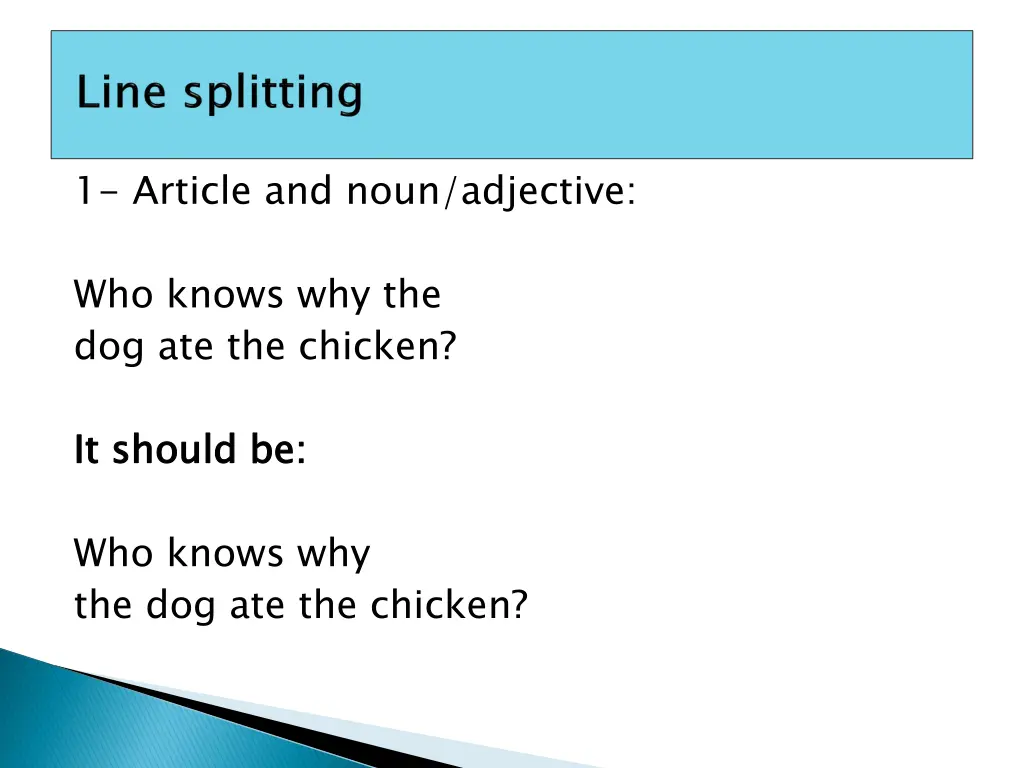 Line splitting

1- Article and noun/adjective:

Who knows why the
dog ate the chicken?

It should be:

Who knows why
the dog ate the chicken?